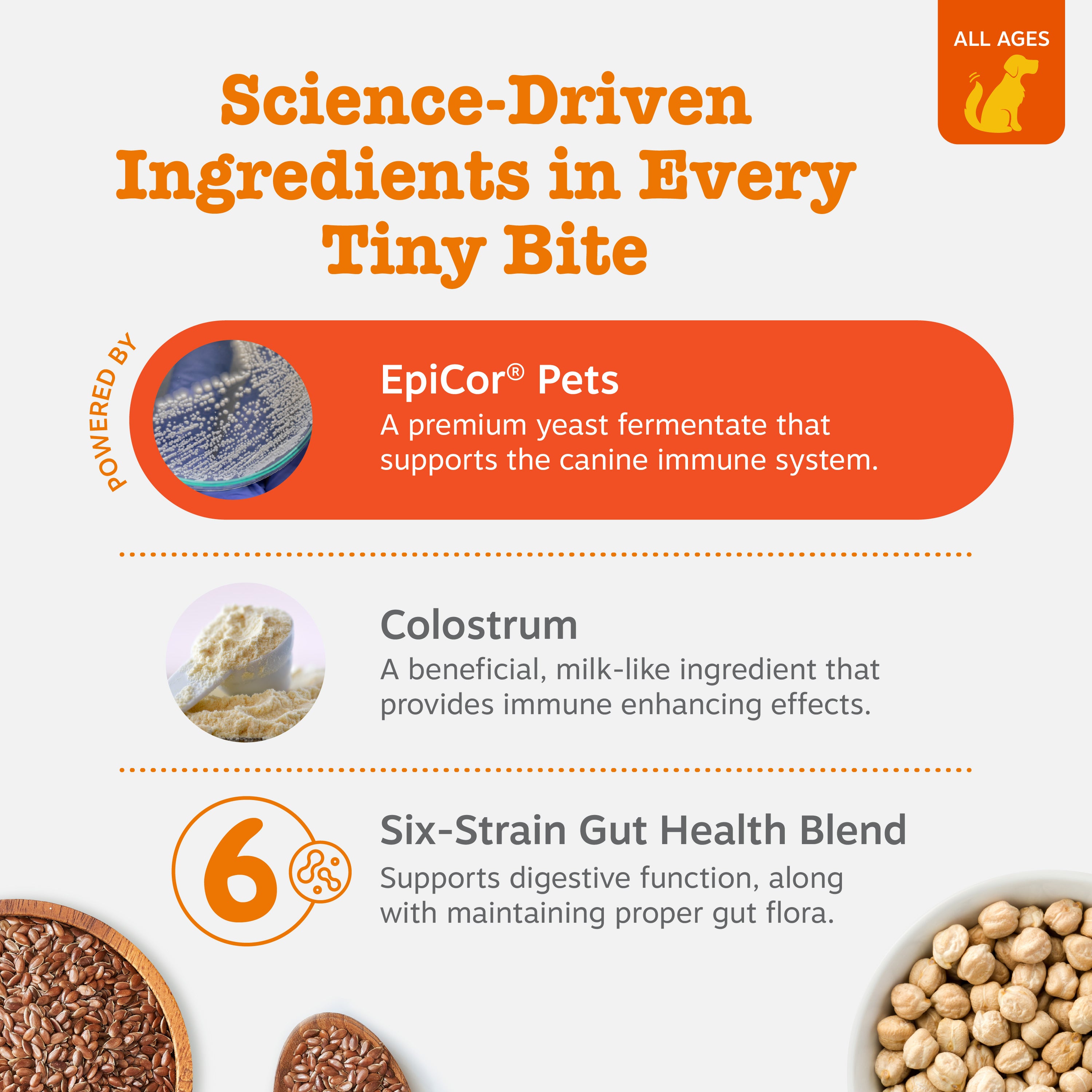 ALL AGES

Science-Driven Ingredients in Every Tiny Bite

POWERED BY

EpiCor® Pets
A premium yeast fermentate that supports the canine immune system.

Colostrum
A beneficial, milk-like ingredient that provides immune enhancing effects.

6

Six-Strain Gut Health Blend
Supports digestive function, along with maintaining proper gut flora.